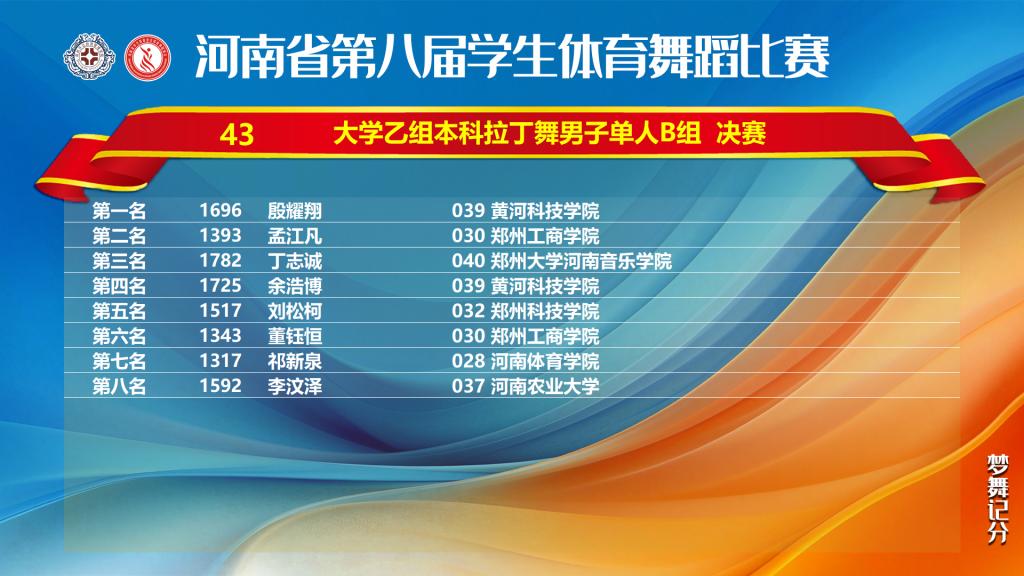 河南省第八届学生体育舞蹈比赛

43 大学乙组本科拉丁舞男子单人B组 决赛

| 第一名 | 1696 | 殷耀翔 | 039 黄河科技学院 |
|---|---|---|---|
| 第二名 | 1393 | 孟江凡 | 030 郑州工商学院 |
| 第三名 | 1782 | 丁志诚 | 040 郑州大学河南音乐学院 |
| 第四名 | 1725 | 余浩博 | 039 黄河科技学院 |
| 第五名 | 1517 | 刘松柯 | 032 郑州科技学院 |
| 第六名 | 1343 | 董钰恒 | 030 郑州工商学院 |
| 第七名 | 1317 | 祁新泉 | 028 河南体育学院 |
| 第八名 | 1592 | 李汶泽 | 037 河南农业大学 |

梦舞记分